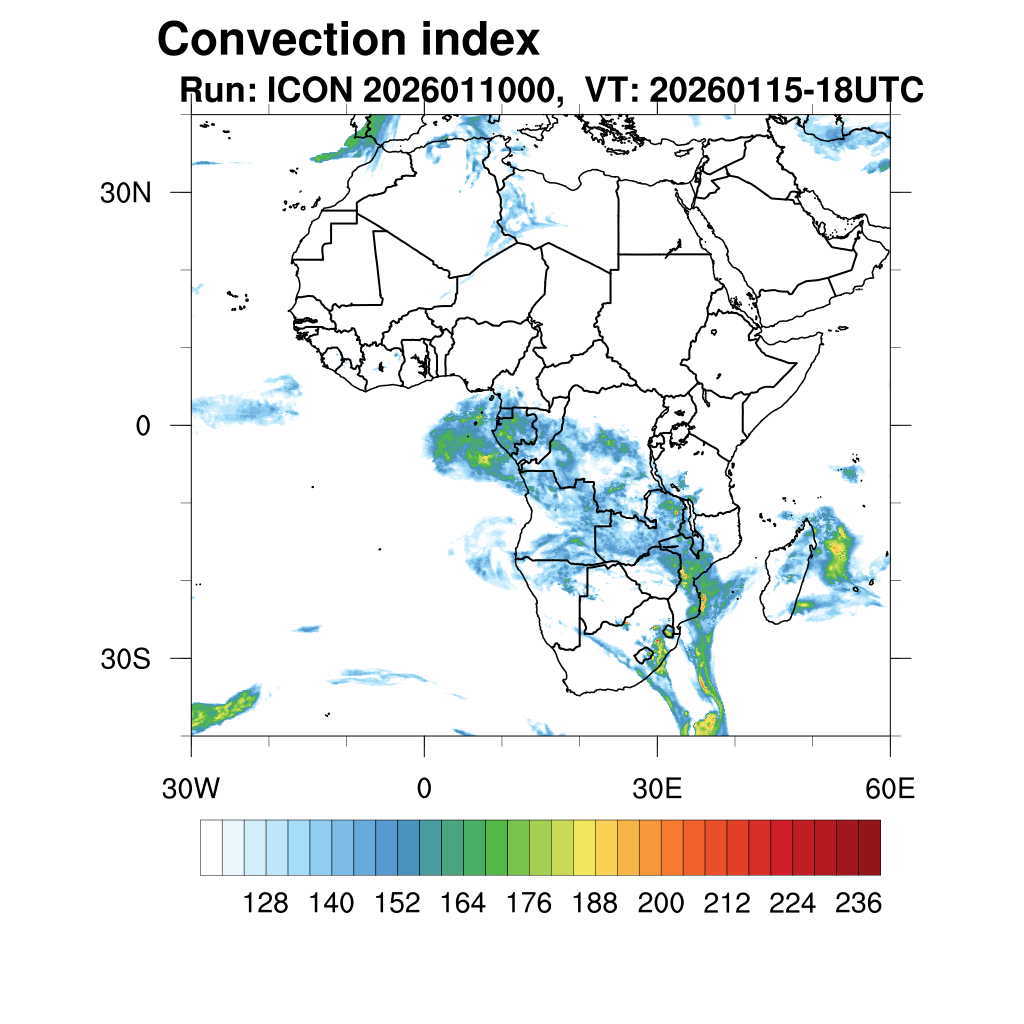 Convection index
Run: ICON 2026011000,  VT: 20260115-18UTC

30N
0
30S

30W
0
30E
60E

128
140
152
164
176
188
200
212
224
236